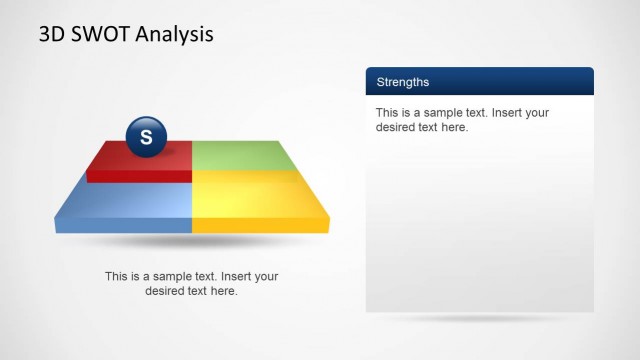 3D SWOT Analysis

S

This is a sample text. Insert your desired text here.

Strengths

This is a sample text. Insert your desired text here.